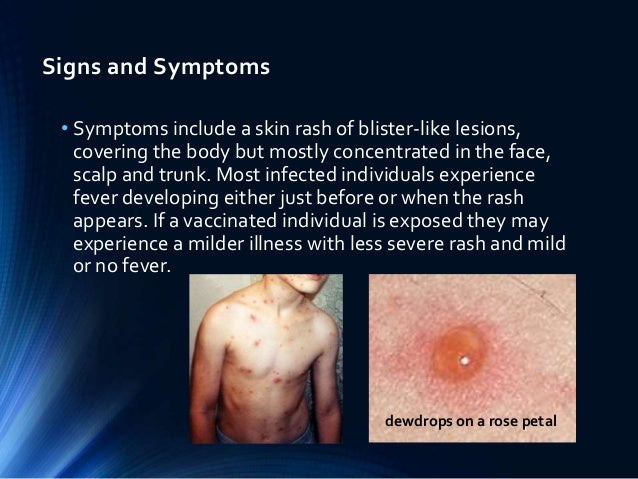 Signs and Symptoms

• Symptoms include a skin rash of blister-like lesions, covering the body but mostly concentrated in the face, scalp and trunk. Most infected individuals experience fever developing either just before or when the rash appears. If a vaccinated individual is exposed they may experience a milder illness with less severe rash and mild or no fever.

dewdrops on a rose petal